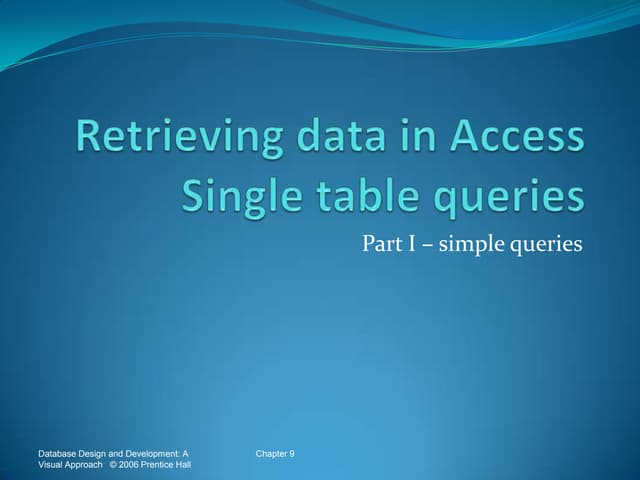 Retrieving data in Access
Single table queries

Part I – simple queries

Database Design and Development: A Visual Approach © 2006 Prentice Hall

Chapter 9